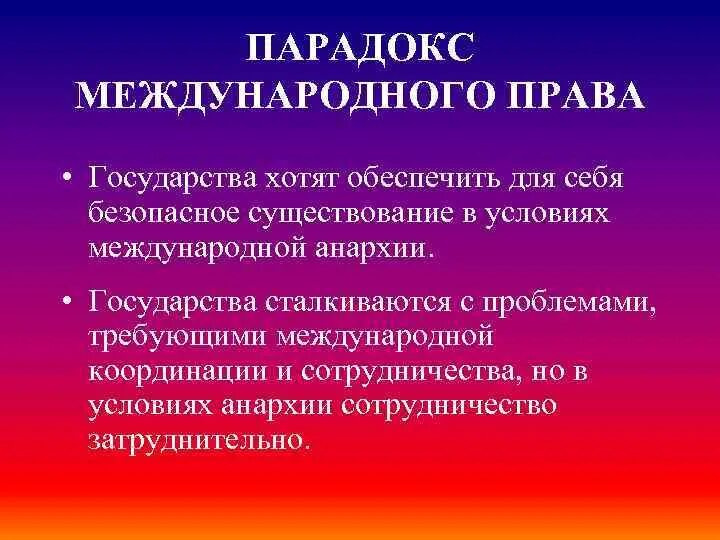 ПАРАДОКС МЕЖДУНАРОДНОГО ПРАВА

• Государства хотят обеспечить для себя безопасное существование в условиях международной анархии.

• Государства сталкиваются с проблемами, требующими международной координации и сотрудничества, но в условиях анархии сотрудничество затруднительно.